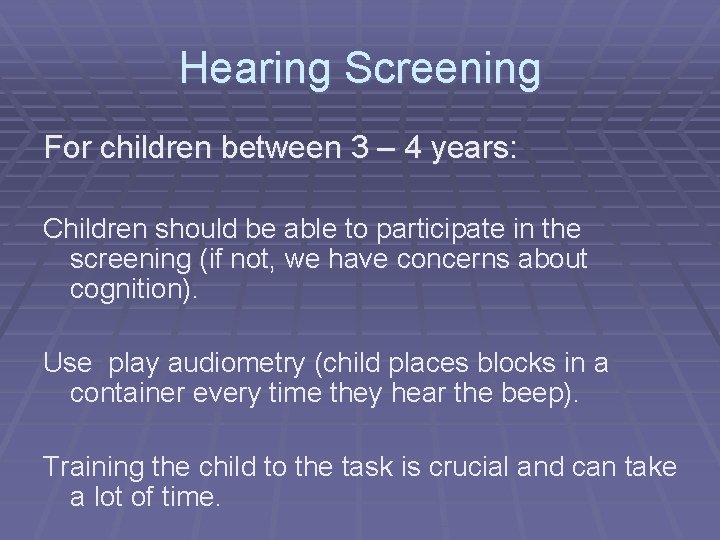 Hearing Screening

For children between 3 – 4 years:

Children should be able to participate in the screening (if not, we have concerns about cognition).

Use  play audiometry (child places blocks in a container every time they hear the beep).

Training the child to the task is crucial and can take a lot of time.